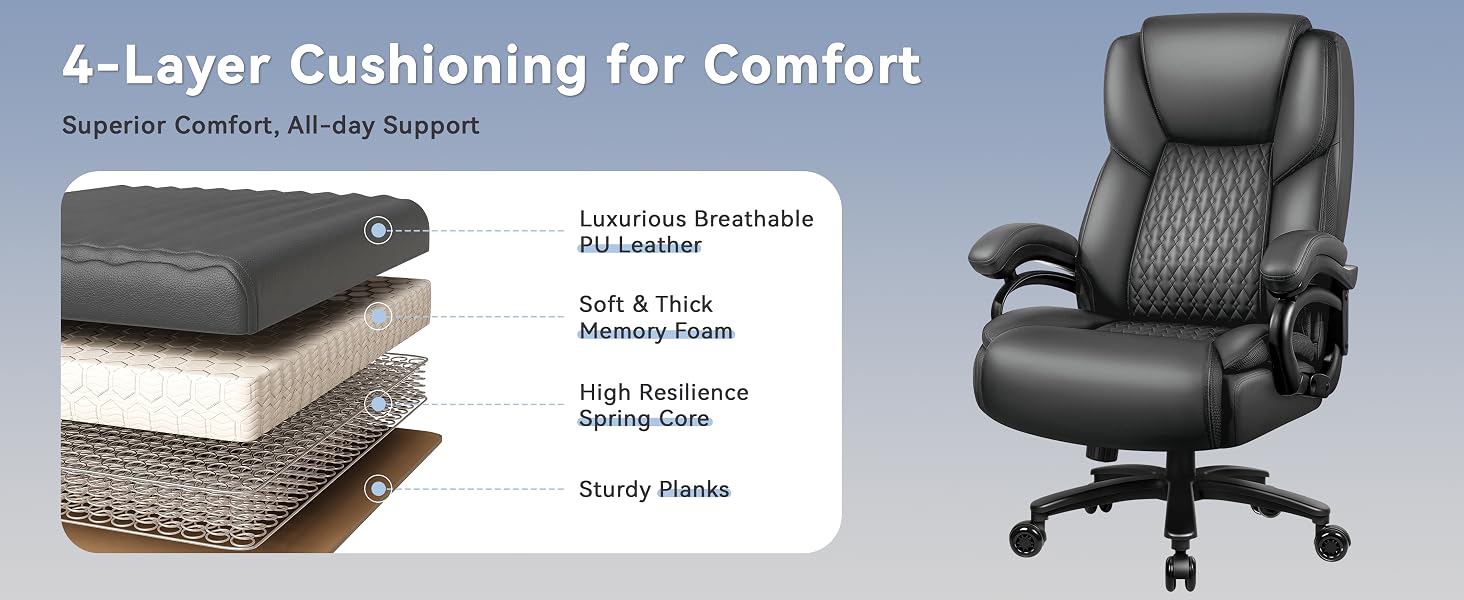 4-Layer Cushioning for Comfort

Superior Comfort, All-day Support

Luxurious Breathable PU Leather

Soft & Thick Memory Foam

High Resilience Spring Core

Sturdy Planks